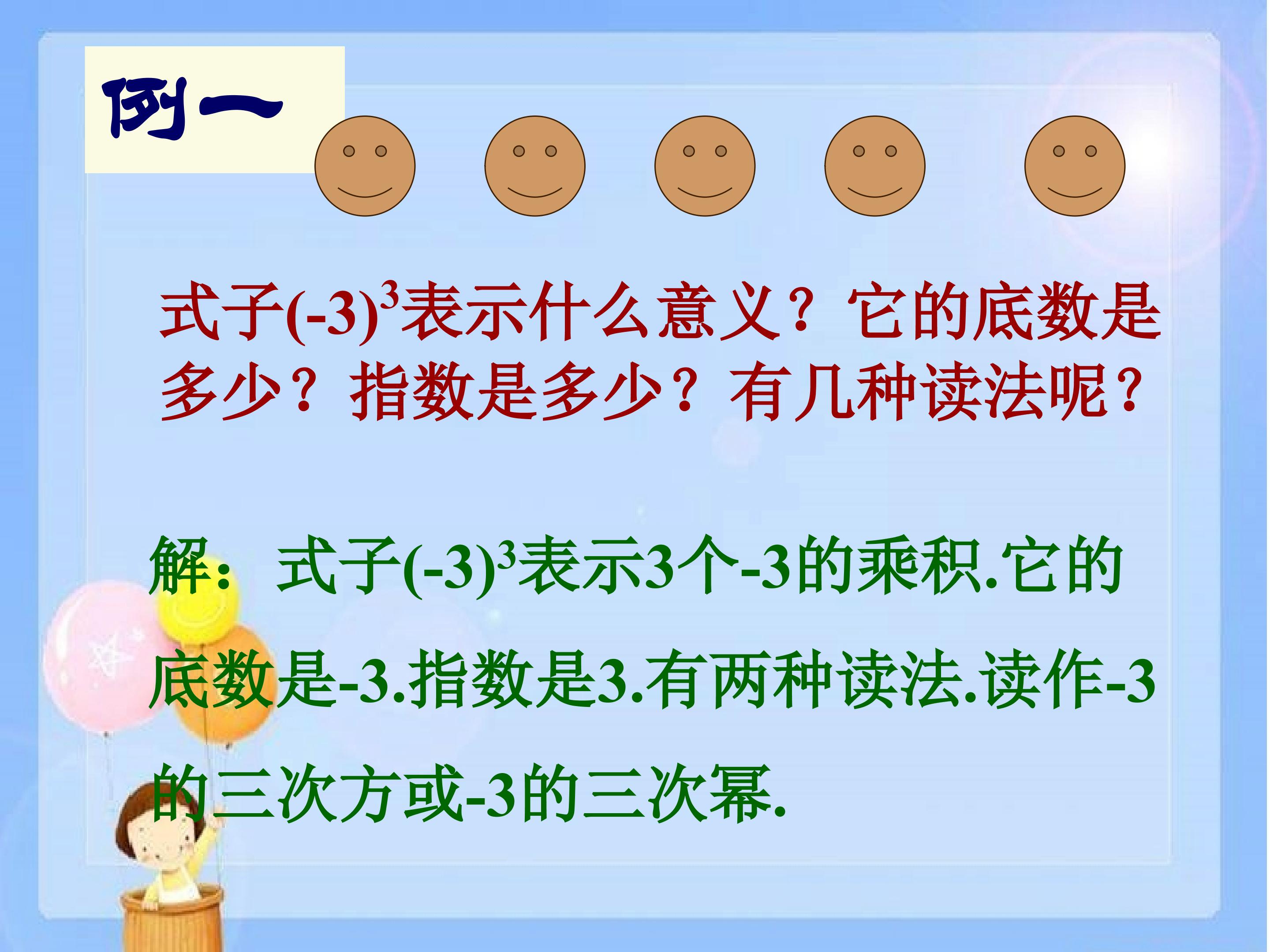 例一

式子$(-3)^3$表示什么意义？它的底数是多少？指数是多少？有几种读法呢？

解：式子$(-3)^3$表示3个-3的乘积.它的底数是-3.指数是3.有两种读法.读作-3的三次方或-3的三次幂.